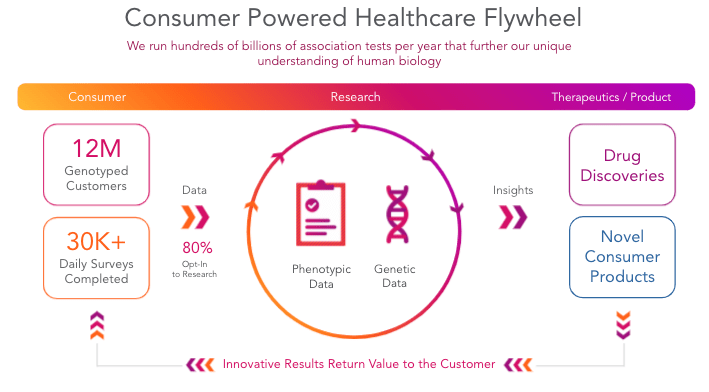 Consumer Powered Healthcare Flywheel

We run hundreds of billions of association tests per year that further our unique understanding of human biology

Consumer

Research

Therapeutics / Product

12M
Genotyped Customers

30K+
Daily Surveys Completed

Data

80%
Opt-In to Research

Phenotypic Data

Genetic Data

Insights

Drug Discoveries

Novel Consumer Products

Innovative Results Return Value to the Customer